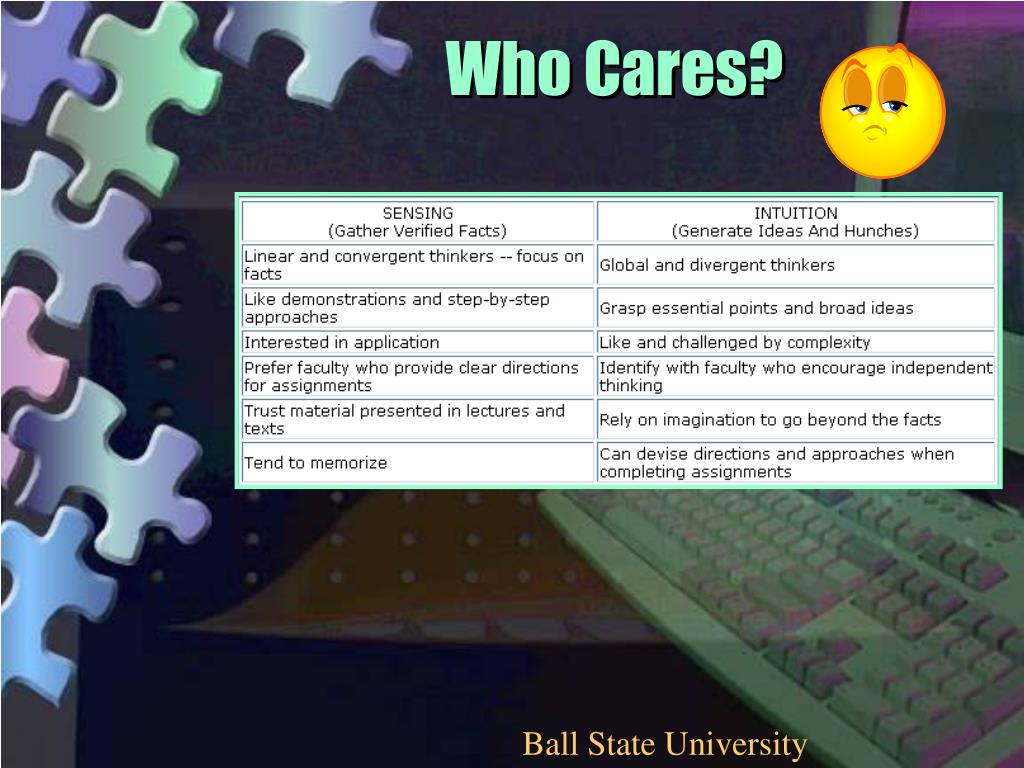 Who Cares?

| SENSING (Gather Verified Facts) | INTUITION (Generate Ideas And Hunches) |
|---|---|
| Linear and convergent thinkers -- focus on facts | Global and divergent thinkers |
| Like demonstrations and step-by-step approaches | Grasp essential points and broad ideas |
| Interested in application | Like and challenged by complexity |
| Prefer faculty who provide clear directions for assignments | Identify with faculty who encourage independent thinking |
| Trust material presented in lectures and texts | Rely on imagination to go beyond the facts |
| Tend to memorize | Can devise directions and approaches when completing assignments |

Ball State University